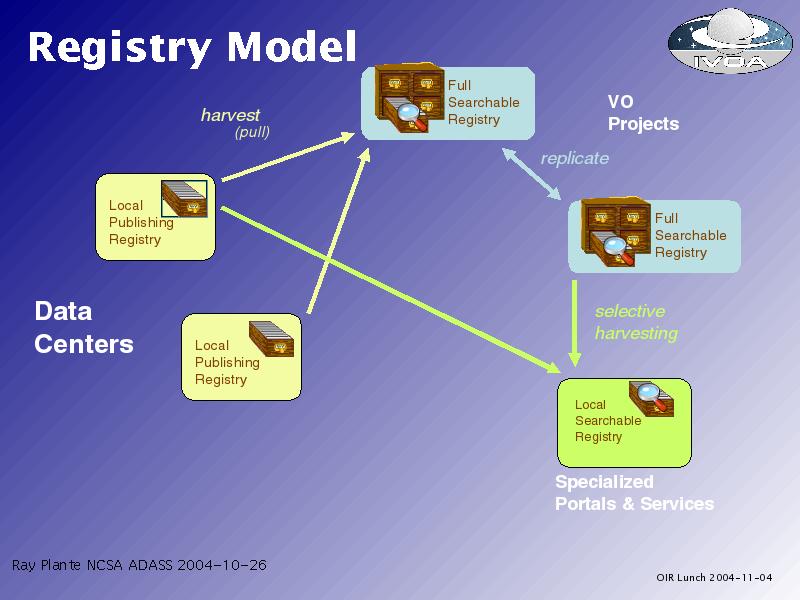 Registry Model

IVOA

harvest
(pull)

Full
Searchable
Registry

VO
Projects

replicate

Local
Publishing
Registry

Full
Searchable
Registry

Data
Centers

Local
Publishing
Registry

selective
harvesting

Local
Searchable
Registry

Specialized
Portals & Services

Ray Plante NCSA ADASS 2004-10-26

OIR Lunch 2004-11-04